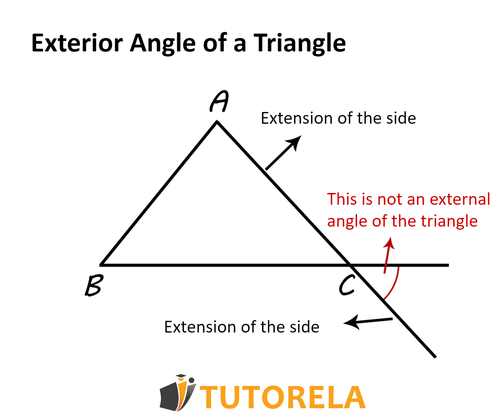 Exterior Angle of a Triangle

A

Extension of the side

This is not an external angle of the triangle

B

C

Extension of the side

TUTORELA